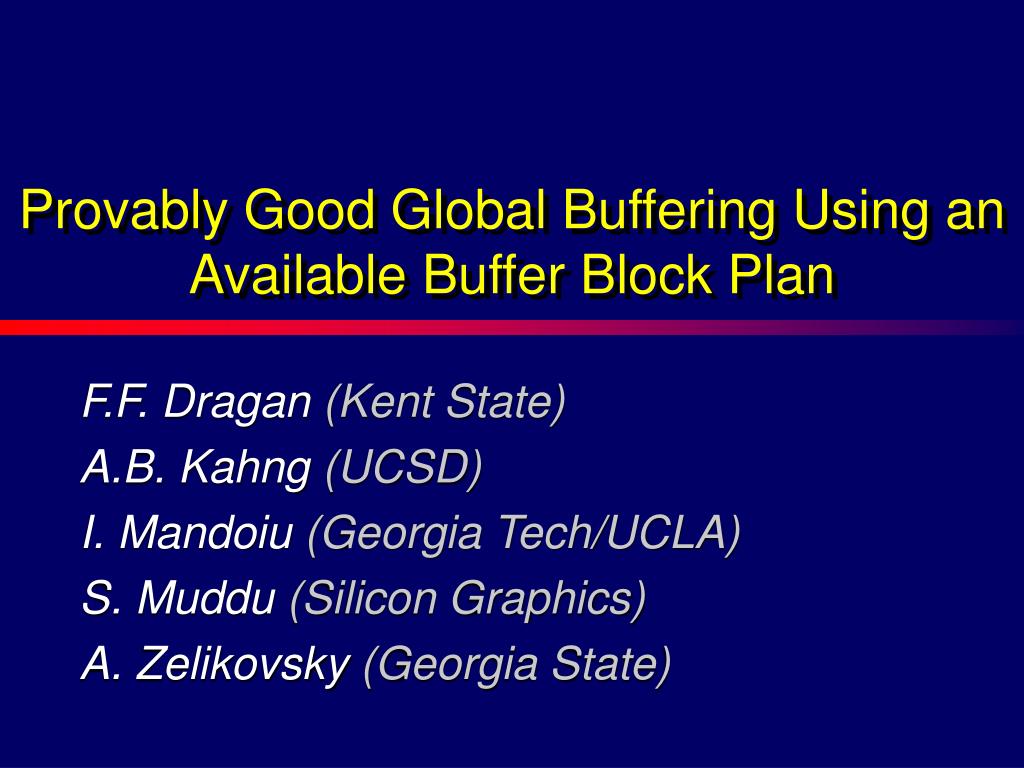 Provably Good Global Buffering Using an Available Buffer Block Plan

F.F. Dragan (Kent State)
A.B. Kahng (UCSD)
I. Mandoiu (Georgia Tech/UCLA)
S. Muddu (Silicon Graphics)
A. Zelikovsky (Georgia State)